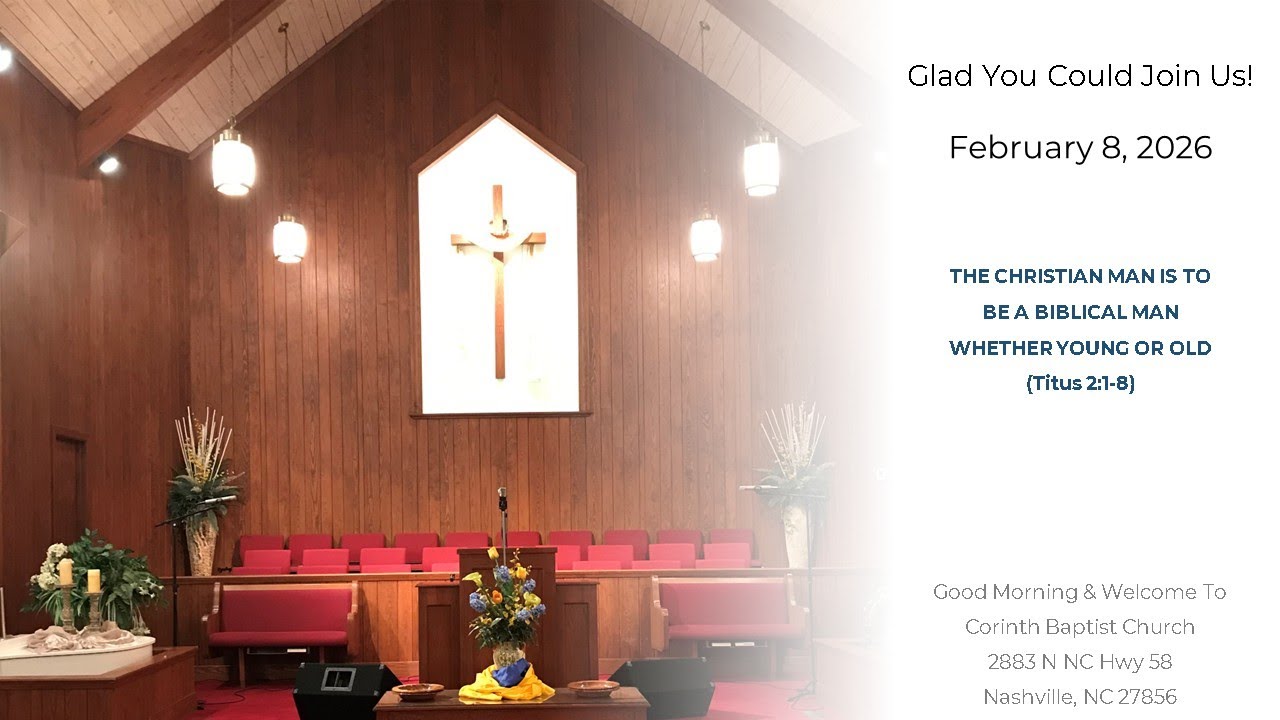 Glad You Could Join Us!

February 8, 2026

THE CHRISTIAN MAN IS TO BE A BIBLICAL MAN WHETHER YOUNG OR OLD (Titus 2:1-8)

Good Morning & Welcome To
Corinth Baptist Church
2883 N NC Hwy 58
Nashville, NC 27856